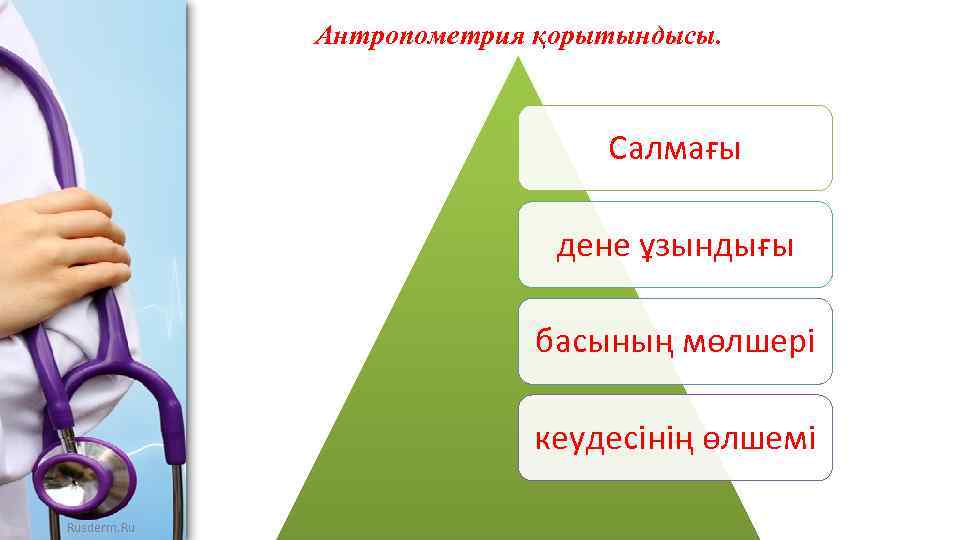 Антропометрия қорытындысы.

Салмағы

дене ұзындығы

басының мөлшері

кеудесінің өлшемі

Rusderm.Ru